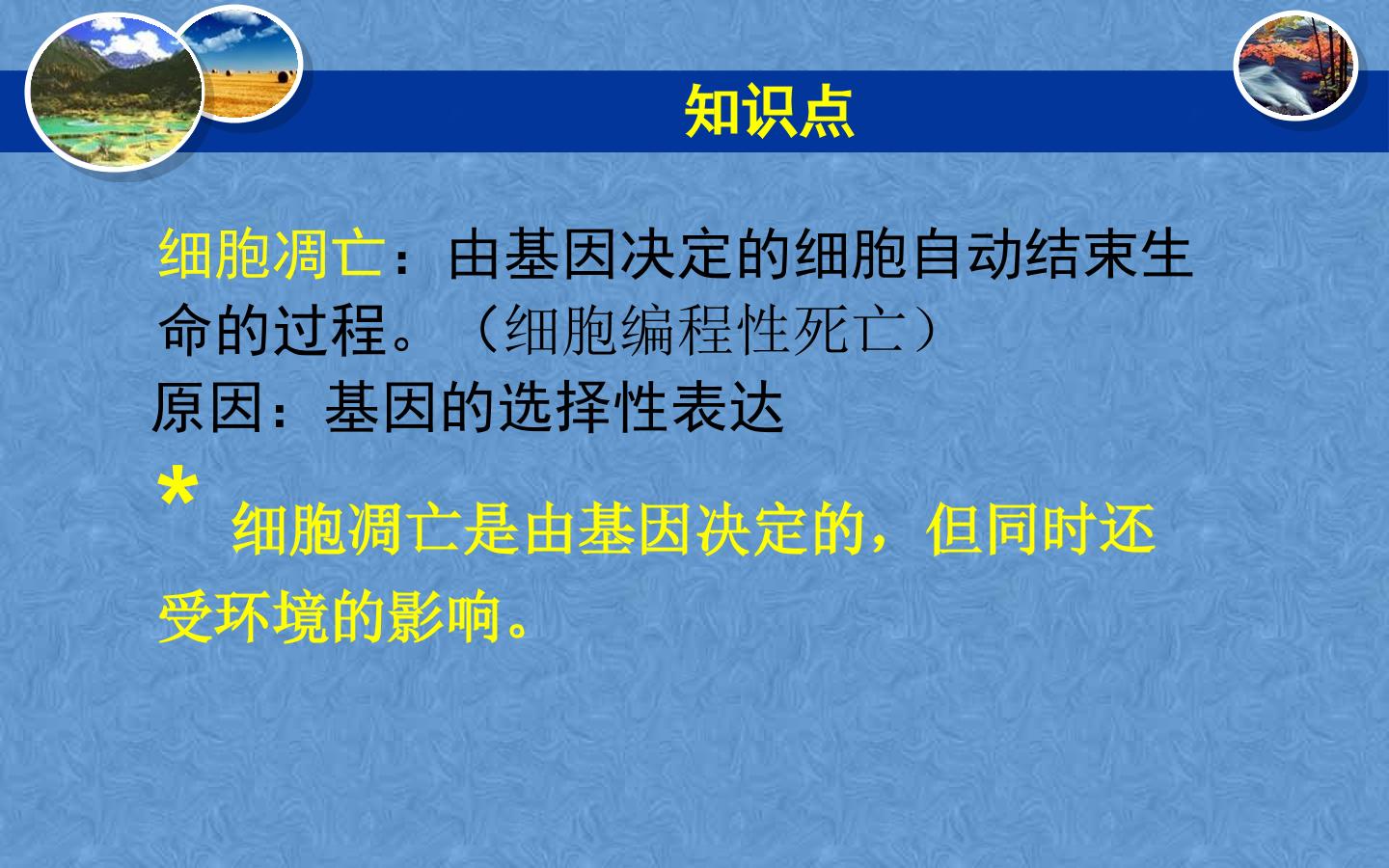 知识点

细胞凋亡：由基因决定的细胞自动结束生命的过程。（细胞编程性死亡）

原因：基因的选择性表达

* 细胞凋亡是由基因决定的，但同时还受环境的影响。